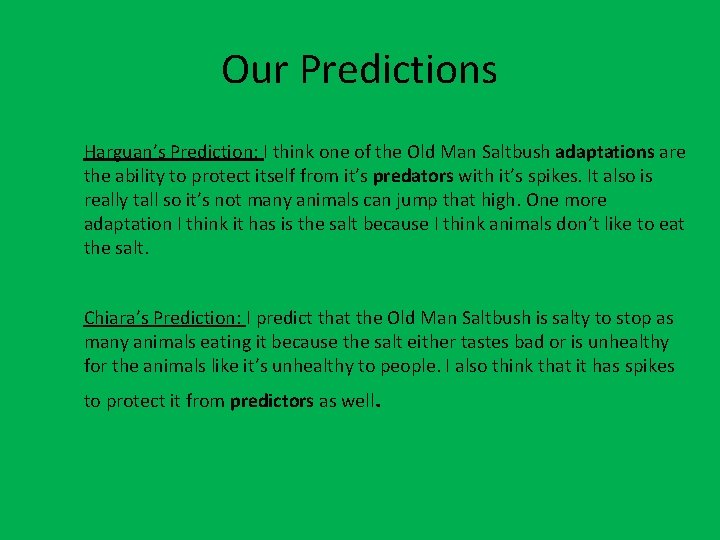 Our Predictions

Harguan's Prediction: I think one of the Old Man Saltbush adaptations are the ability to protect itself from it's predators with it's spikes. It also is really tall so it's not many animals can jump that high. One more adaptation I think it has is the salt because I think animals don't like to eat the salt.

Chiara's Prediction: I predict that the Old Man Saltbush is salty to stop as many animals eating it because the salt either tastes bad or is unhealthy for the animals like it's unhealthy to people. I also think that it has spikes to protect it from predictors as well.